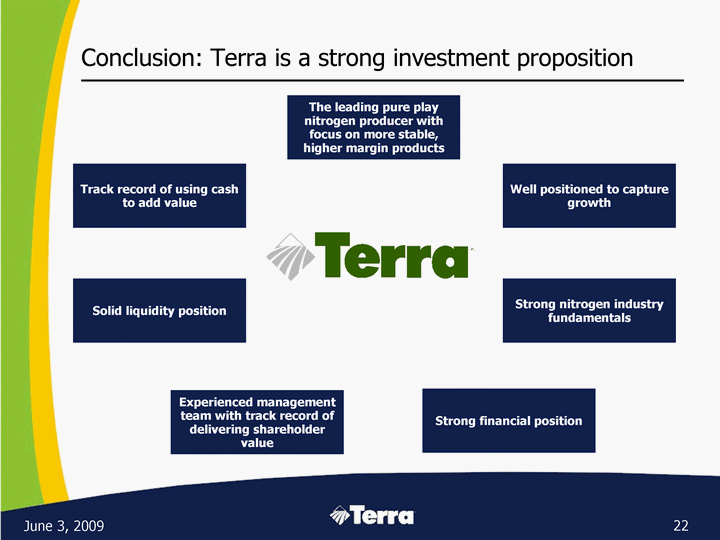 Conclusion: Terra is a strong investment proposition

The leading pure play nitrogen producer with focus on more stable, higher margin products

Track record of using cash to add value

Well positioned to capture growth

Terra

Solid liquidity position

Strong nitrogen industry fundamentals

Experienced management team with track record of delivering shareholder value

Strong financial position

June 3, 2009

Terra

22